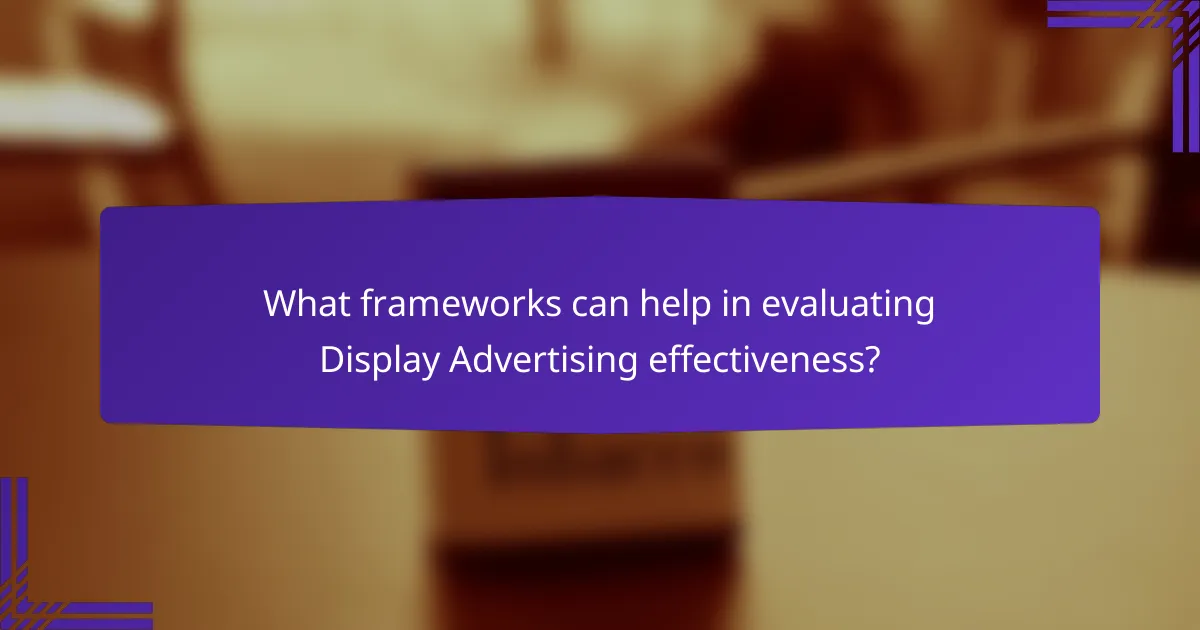 What frameworks can help in evaluating Display Advertising effectiveness?